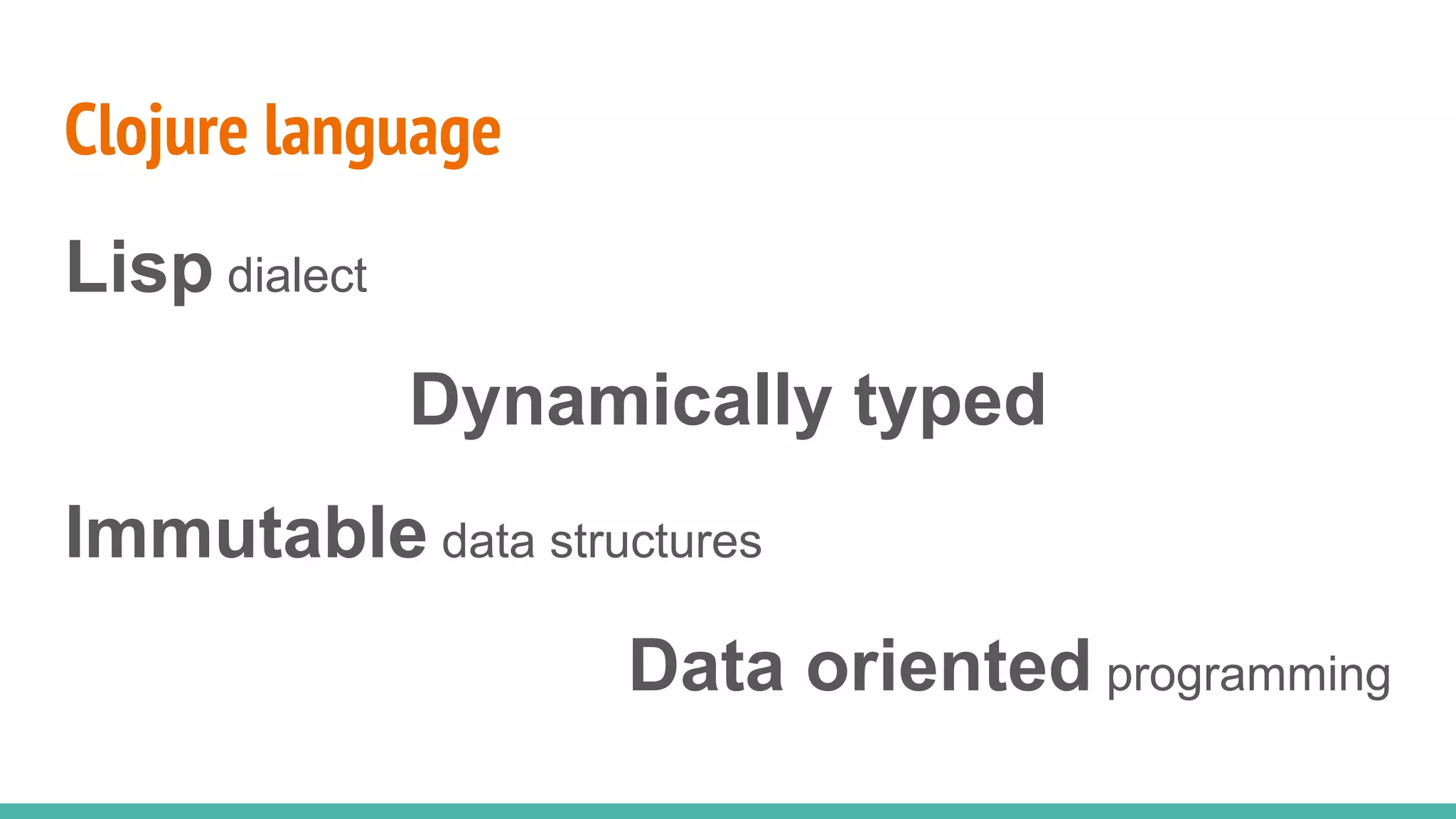 Clojure language

Lisp dialect

Dynamically typed

Immutable data structures

Data oriented programming